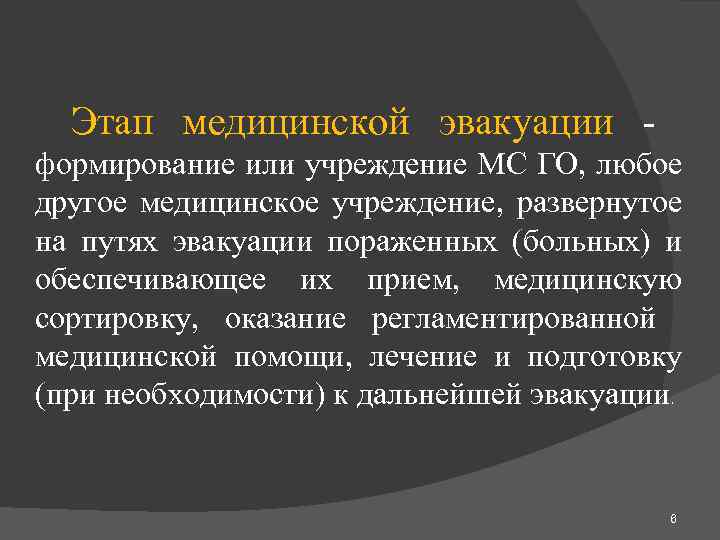 Этап медицинской эвакуации - формирование или учреждение МС ГО, любое другое медицинское учреждение, развернутое на путях эвакуации пораженных (больных) и обеспечивающее их прием, медицинскую сортировку, оказание регламентированной медицинской помощи, лечение и подготовку (при необходимости) к дальнейшей эвакуации.

6